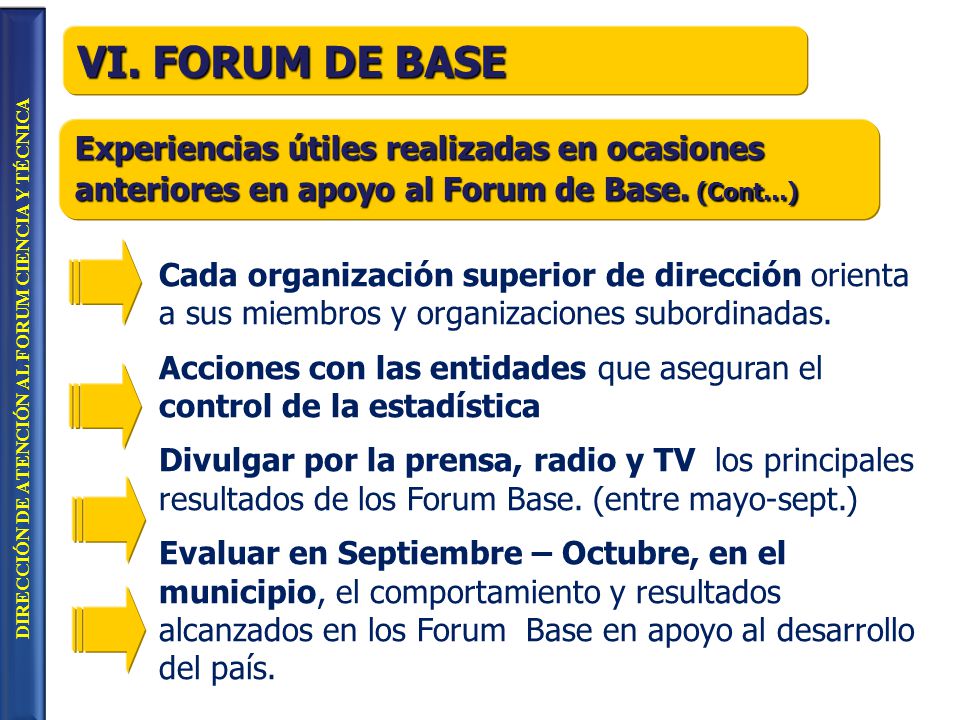 DIRECCIÓN DE ATENCIÓN AL FORUM CIENCIA Y TÉCNICA

VI. FORUM DE BASE

Experiencias útiles realizadas en ocasiones anteriores en apoyo al Forum de Base. (Cont…)

Cada organización superior de dirección orienta a sus miembros y organizaciones subordinadas.

Acciones con las entidades que aseguran el control de la estadística

Divulgar por la prensa, radio y TV los principales resultados de los Forum Base. (entre mayo-sept.)

Evaluar en Septiembre – Octubre, en el municipio, el comportamiento y resultados alcanzados en los Forum Base en apoyo al desarrollo del país.